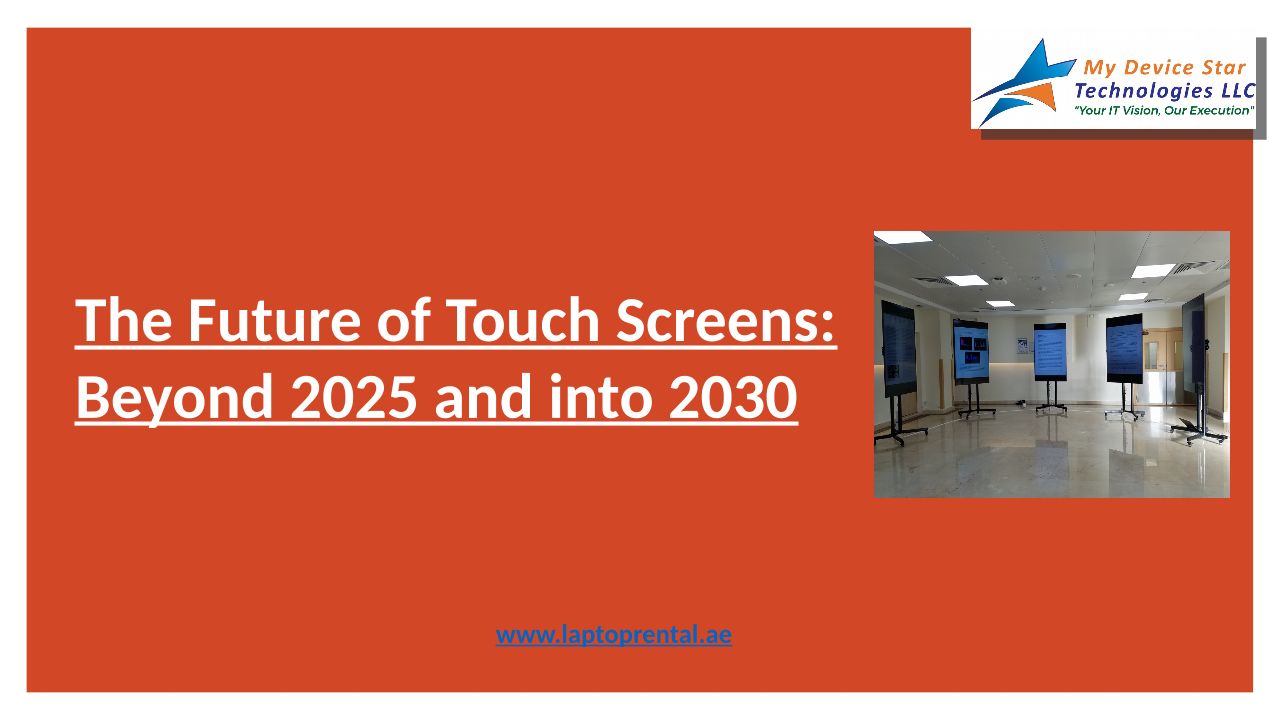 My Device Star
Technologies LLC
"Your IT Vision, Our Execution"

The Future of Touch Screens: Beyond 2025 and into 2030

www.laptoprental.ae